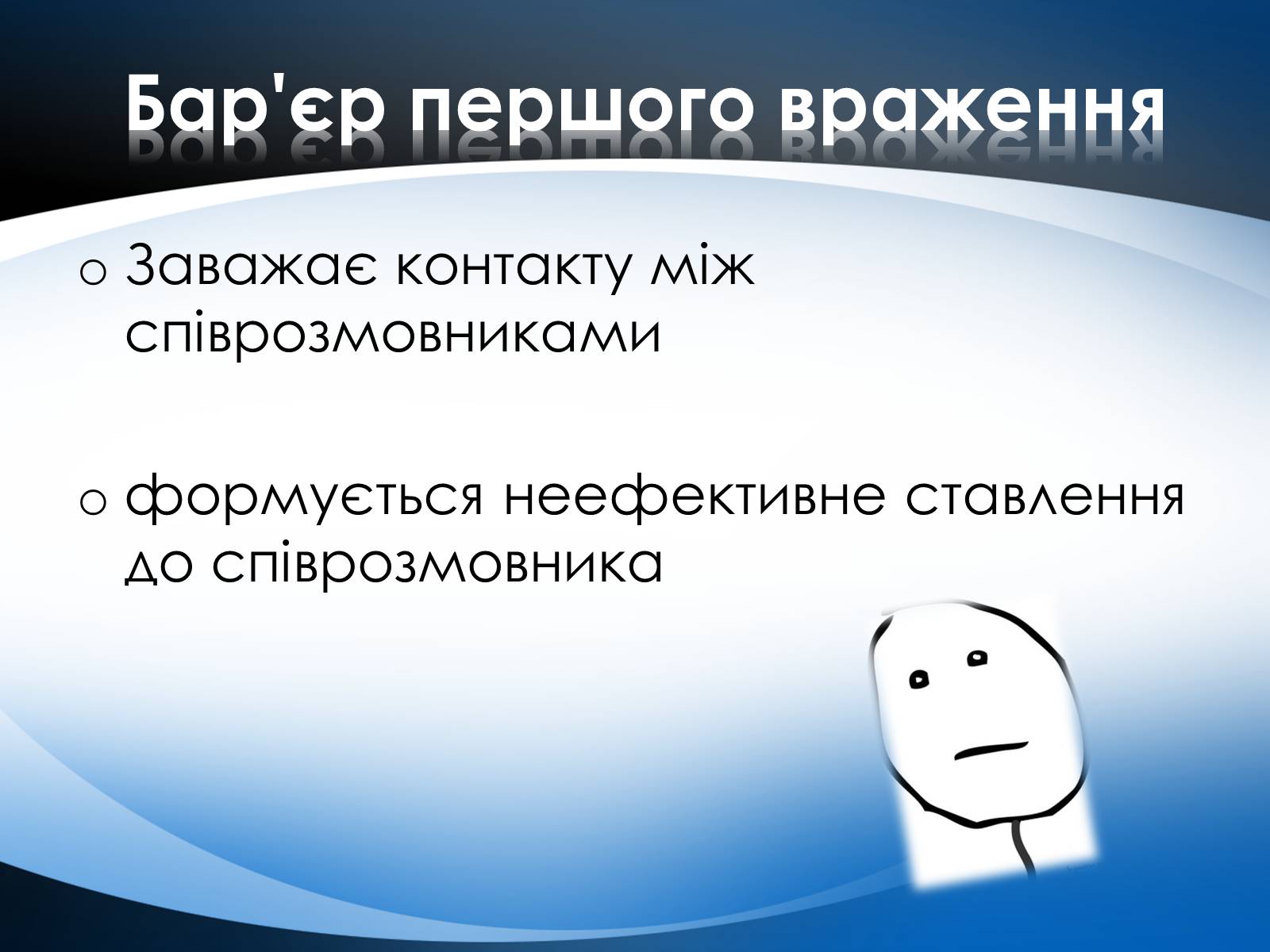 Бар'єр першого враження

o Заважає контакту між співрозмовниками

o формується неефективне ставлення до співрозмовника